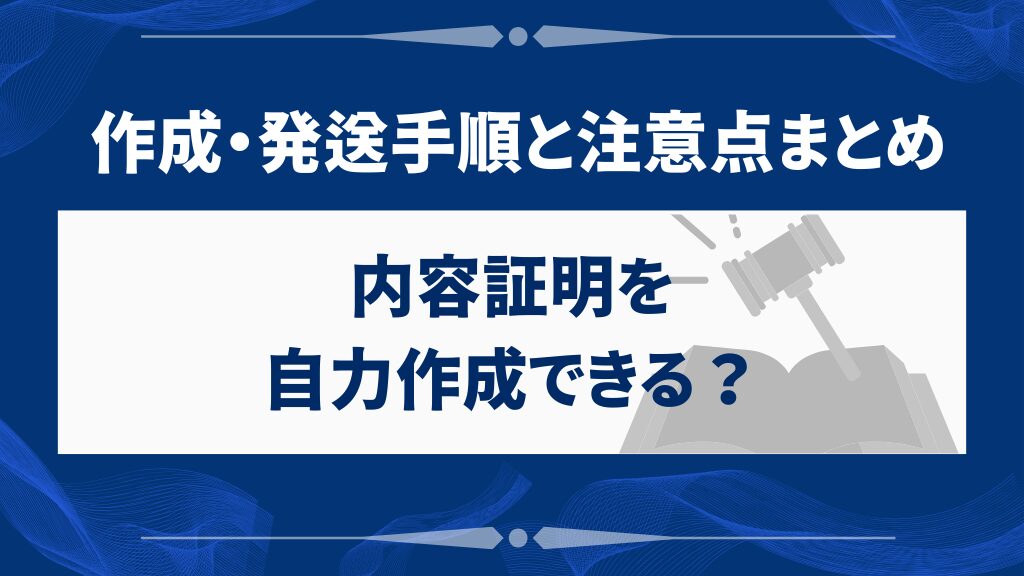 作成・発送手順と注意点まとめ

内容証明を
自力作成できる？